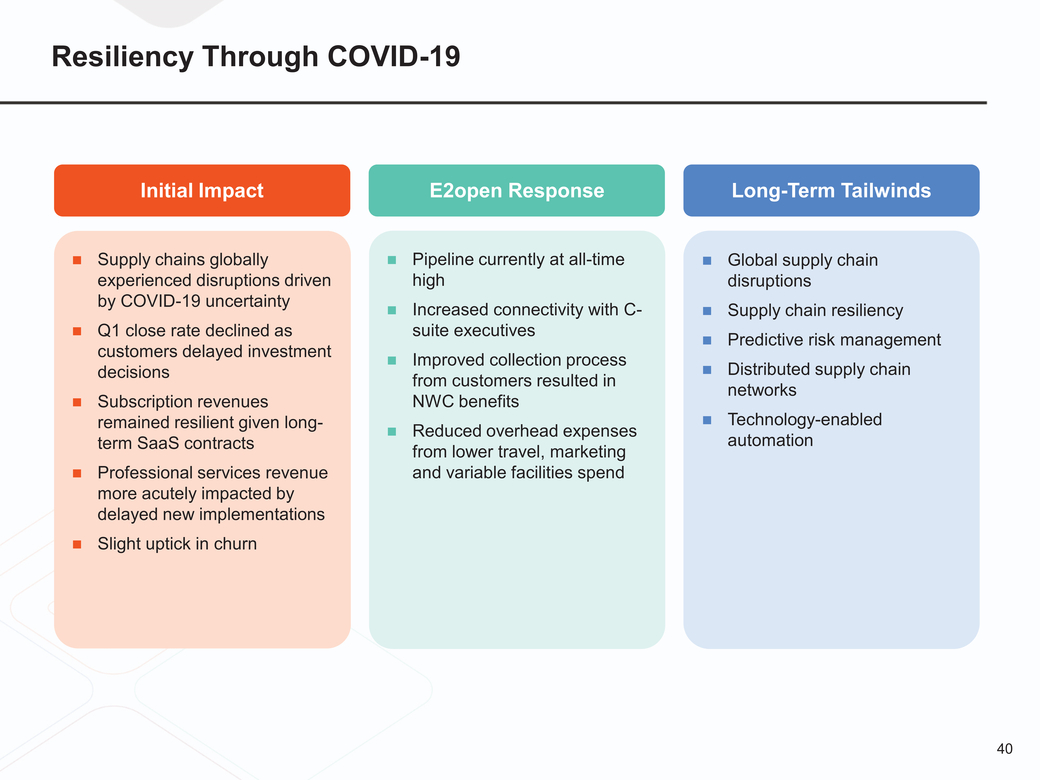 Resiliency Through COVID-19

Initial Impact

- Supply chains globally experienced disruptions driven by COVID-19 uncertainty
- Q1 close rate declined as customers delayed investment decisions
- Subscription revenues remained resilient given long-term SaaS contracts
- Professional services revenue more acutely impacted by delayed new implementations
- Slight uptick in churn

E2open Response

- Pipeline currently at all-time high
- Increased connectivity with C-suite executives
- Improved collection process from customers resulted in NWC benefits
- Reduced overhead expenses from lower travel, marketing and variable facilities spend

Long-Term Tailwinds

- Global supply chain disruptions
- Supply chain resiliency
- Predictive risk management
- Distributed supply chain networks
- Technology-enabled automation

40